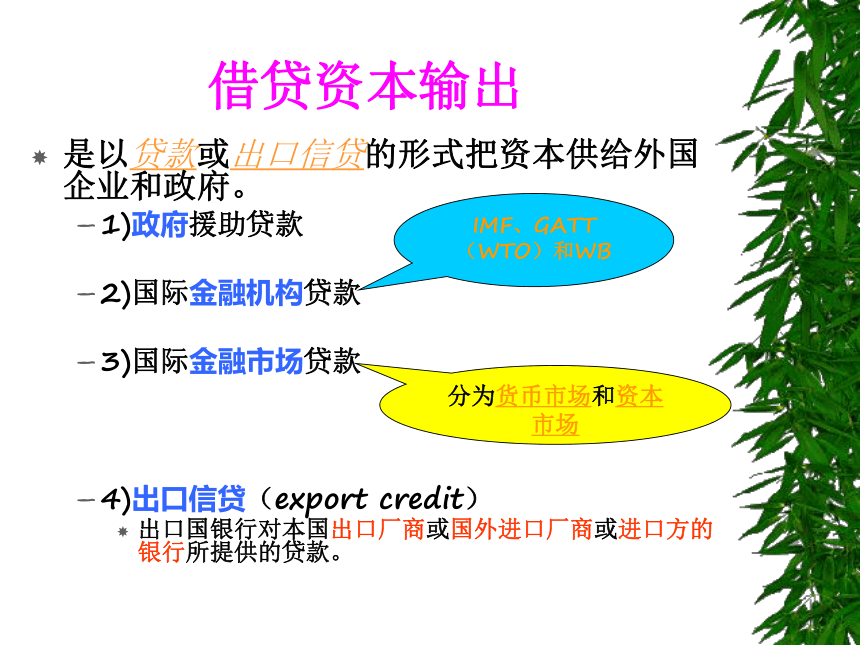 借贷资本输出

是以贷款或出口信贷的形式把资本供给外国企业和政府。

– 1)政府援助贷款

IMF、GATT（WTO）和WB

– 2)国际金融机构贷款

– 3)国际金融市场贷款

分为货币市场和资本市场

– 4)出口信贷（export credit）

出口国银行对本国出口厂商或国外进口厂商或进口方的银行所提供的贷款。